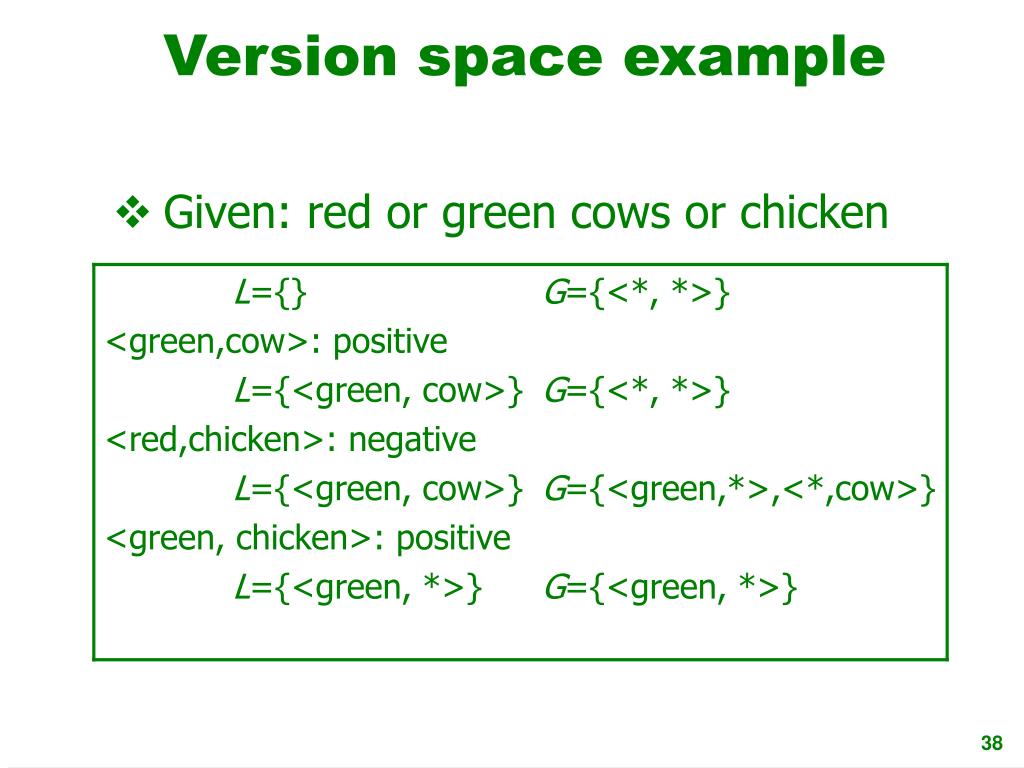 Version space example

❖ Given: red or green cows or chicken

L={} G={<*, *>}
<green,cow>: positive
L={<green, cow>} G={<*, *>}
<red,chicken>: negative
L={<green, cow>} G={<green,*>,<*,cow>}
<green, chicken>: positive
L={<green, *>} G={<green, *>}

38